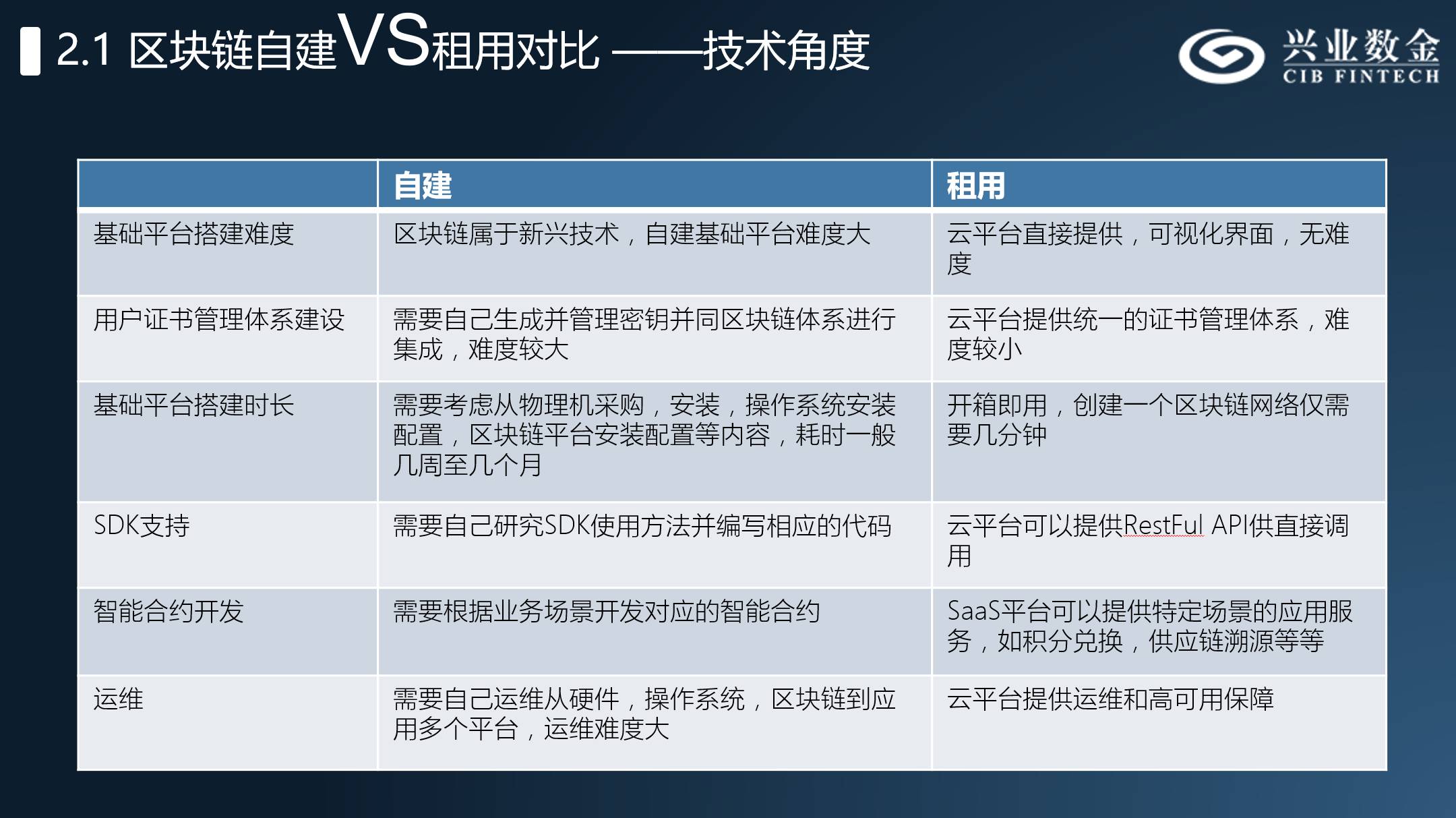 2.1 区块链自建VS租用对比 ——技术角度

兴业数金
CIB FINTECH

| | 自建 | 租用 |
|---|---|---|
| 基础平台搭建难度 | 区块链属于新兴技术，自建基础平台难度大 | 云平台直接提供，可视化界面，无难度 |
| 用户证书管理体系建设 | 需要自己生成并管理密钥并同区块链体系进行集成，难度较大 | 云平台提供统一的证书管理体系，难度较小 |
| 基础平台搭建时长 | 需要考虑从物理机采购，安装，操作系统安装配置，区块链平台安装配置等内容，耗时一般几周至几个月 | 开箱即用，创建一个区块链网络仅需要几分钟 |
| SDK支持 | 需要自己研究SDK使用方法并编写相应的代码 | 云平台可以提供RestFul API供直接调用 |
| 智能合约开发 | 需要根据业务场景开发对应的智能合约 | SaaS平台可以提供特定场景的应用服务，如积分兑换，供应链溯源等等 |
| 运维 | 需要自己运维从硬件，操作系统，区块链到应用多个平台，运维难度大 | 云平台提供运维和高可用保障 |